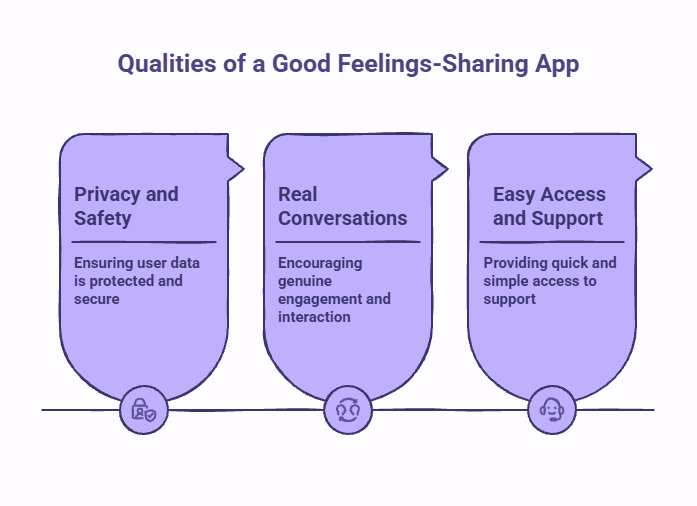 Qualities of a Good Feelings-Sharing App

Privacy and Safety

Ensuring user data is protected and secure

Real Conversations

Encouraging genuine engagement and interaction

Easy Access and Support

Providing quick and simple access to support